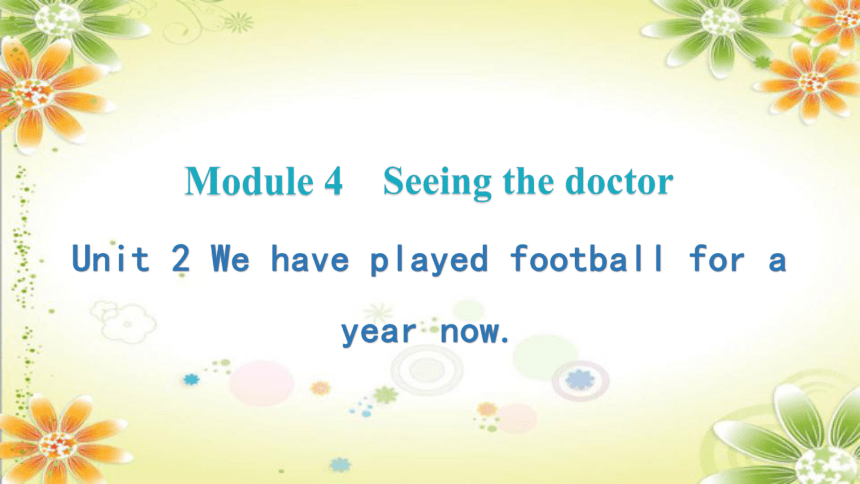 Module 4　Seeing the doctor

Unit 2 We have played football for a year now.